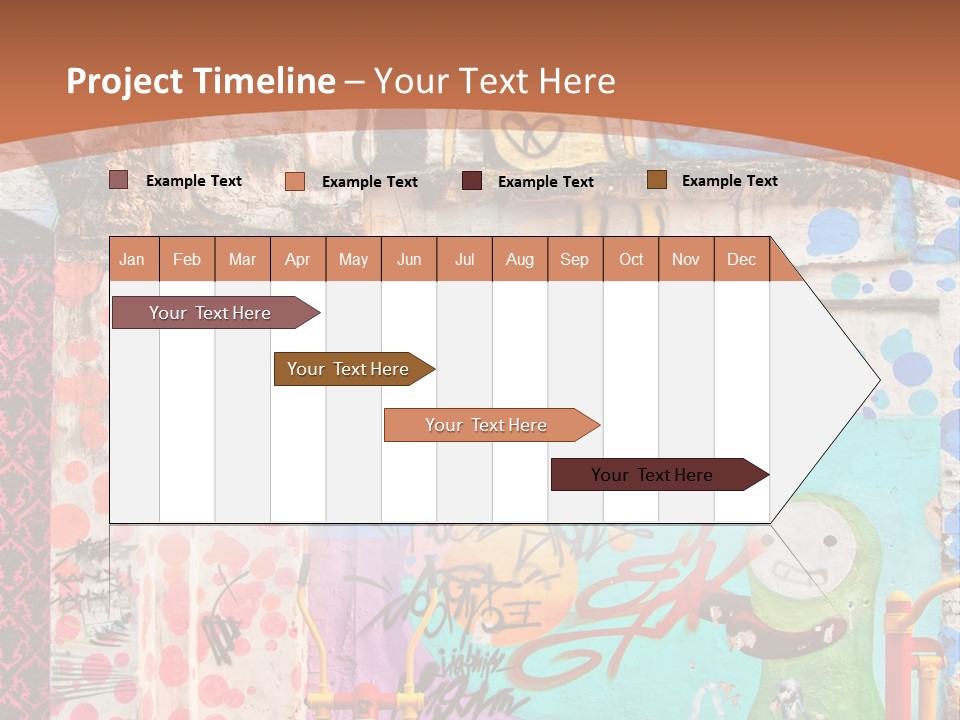 Project Timeline – Your Text Here

Example Text
Example Text
Example Text
Example Text

| Jan | Feb | Mar | Apr | May | Jun | Jul | Aug | Sep | Oct | Nov | Dec |
|---|---|---|---|---|---|---|---|---|---|---|---|

Your Text Here

Your Text Here

Your Text Here

Your Text Here